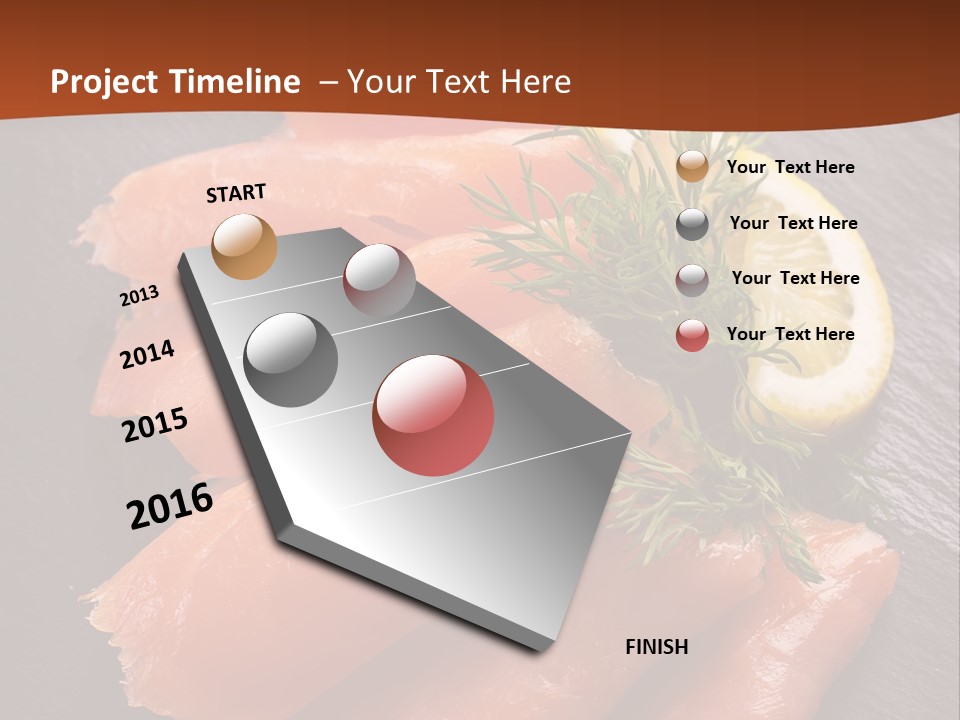 Project Timeline – Your Text Here

START

2013

2014

2015

2016

FINISH

Your Text Here

Your Text Here

Your Text Here

Your Text Here